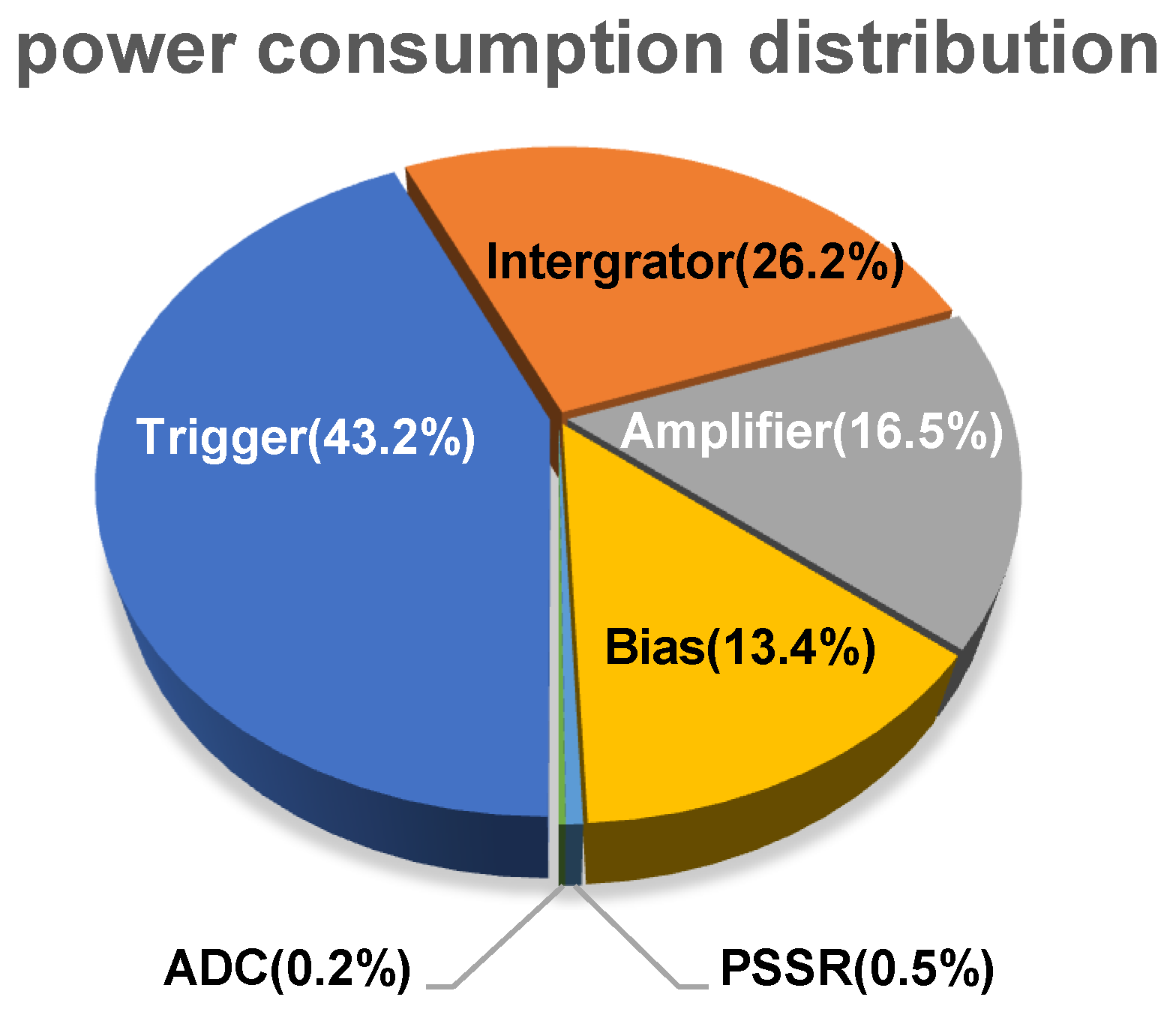 power consumption distribution

Intergrator(26.2%)

Trigger(43.2%)

Amplifier(16.5%)

Bias(13.4%)

ADC(0.2%)

PSSR(0.5%)